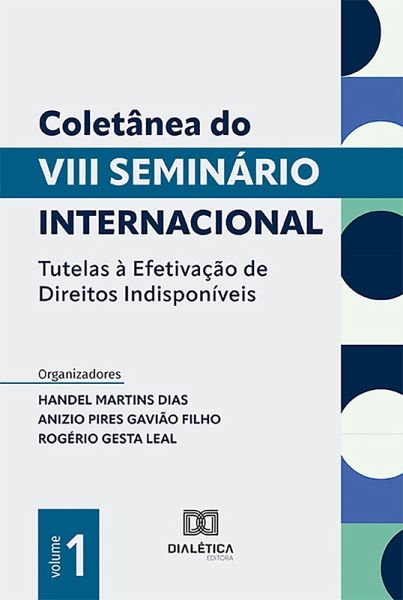 Coletânea do
VIII SEMINÁRIO
INTERNACIONAL

Tutelas à Efetivação de Direitos Indisponíveis

Organizadores

HANDEL MARTINS DIAS
ANIZIO PIRES GAVIÃO FILHO
ROGÉRIO GESTA LEAL

volume 1

DIALÉTICA
EDITORA